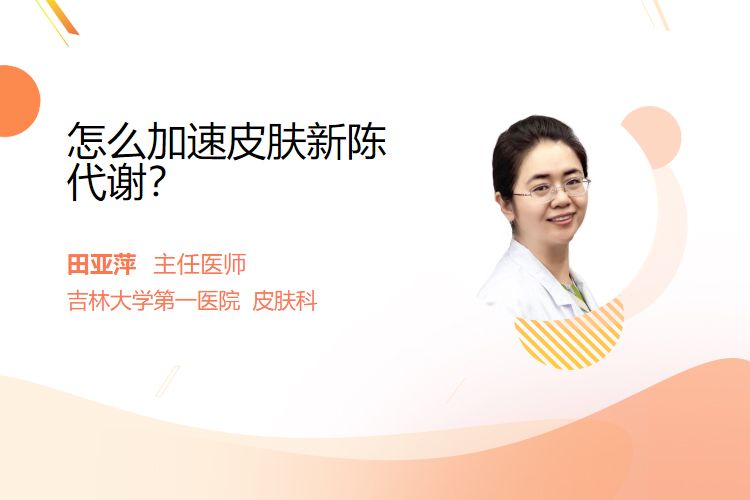 怎么加速皮肤新陈代谢？

田亚萍 主任医师
吉林大学第一医院 皮肤科